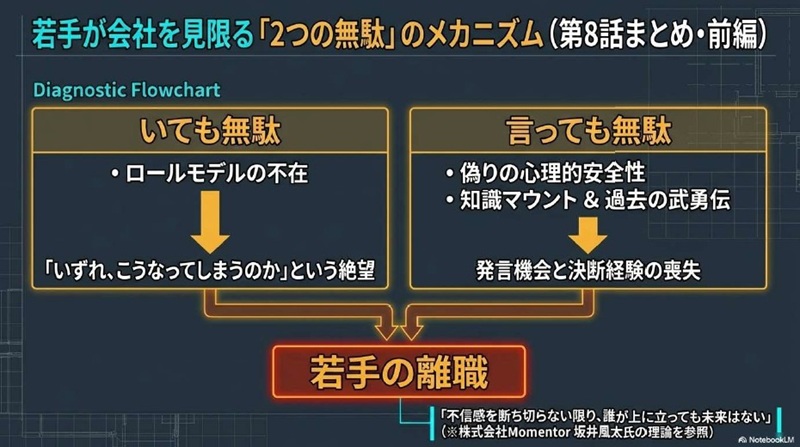 若手が会社を見限る「2つの無駄」のメカニズム（第8話まとめ・前編）

Diagnostic Flowchart

いても無駄

・ロールモデルの不在

「いずれ、こうなってしまうのか」という絶望

言っても無駄

・偽りの心理的安全性
・知識マウント & 過去の武勇伝

発言機会と決断経験の喪失

若手の離職

「不信感を断ち切らない限り、誰が上に立っても未来はない」
（※株式会社Momentor 坂井風太氏の理論を参照）

NotebookLM